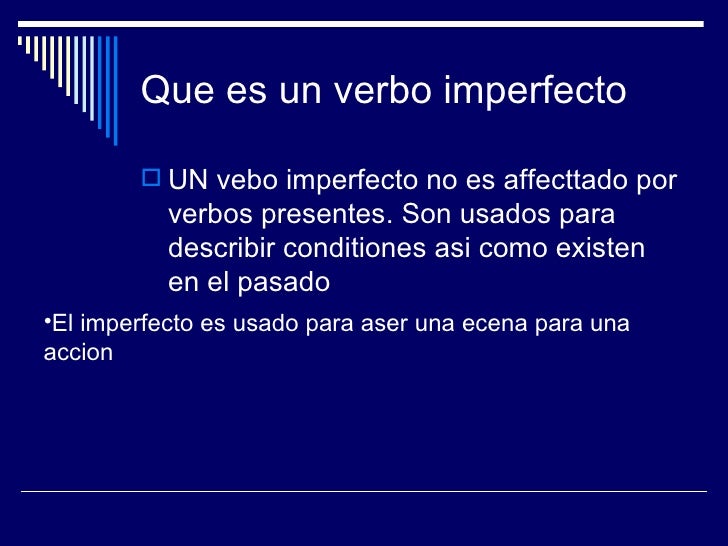 Que es un verbo imperfecto

UN vebo imperfecto no es affecttado por verbos presentes. Son usados para describir conditiones asi como existen en el pasado

•El imperfecto es usado para aser una ecena para una accion